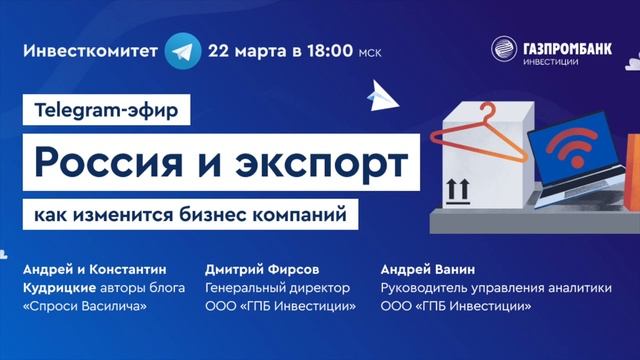 Инвесткомитет 22 марта в 18:00 мск

ГАЗПРОМБАНК ИНВЕСТИЦИИ

Telegram-эфир

Россия и экспорт

как изменится бизнес компаний

Андрей и Константин Кудрицкие авторы блога «Спроси Василича»

Дмитрий Фирсов Генеральный директор ООО «ГПБ Инвестиции»

Андрей Ванин Руководитель управления аналитики ООО «ГПБ Инвестиции»